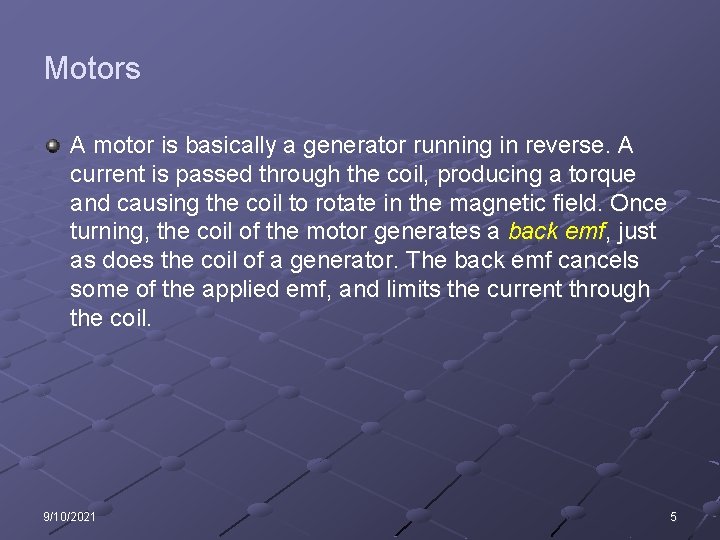 Motors

A motor is basically a generator running in reverse. A current is passed through the coil, producing a torque and causing the coil to rotate in the magnetic field. Once turning, the coil of the motor generates a back emf, just as does the coil of a generator. The back emf cancels some of the applied emf, and limits the current through the coil.

9/10/2021

5